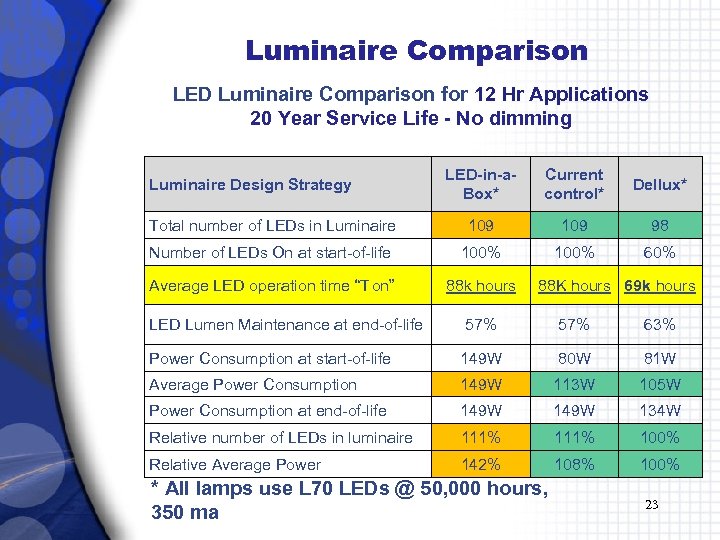 Luminaire Comparison

LED Luminaire Comparison for 12 Hr Applications
20 Year Service Life - No dimming

| Luminaire Design Strategy | LED-in-a-Box* | Current control* | Dellux* |
|---|---|---|---|
| Total number of LEDs in Luminaire | 109 | 109 | 98 |
| Number of LEDs On at start-of-life | 100% | 100% | 60% |
| Average LED operation time "T on" | 88k hours | 88K hours | 69k hours |
| LED Lumen Maintenance at end-of-life | 57% | 57% | 63% |
| Power Consumption at start-of-life | 149W | 80W | 81W |
| Average Power Consumption | 149W | 113W | 105W |
| Power Consumption at end-of-life | 149W | 149W | 134W |
| Relative number of LEDs in luminaire | 111% | 111% | 100% |
| Relative Average Power | 142% | 108% | 100% |

* All lamps use L70 LEDs @ 50,000 hours, 350 ma

23